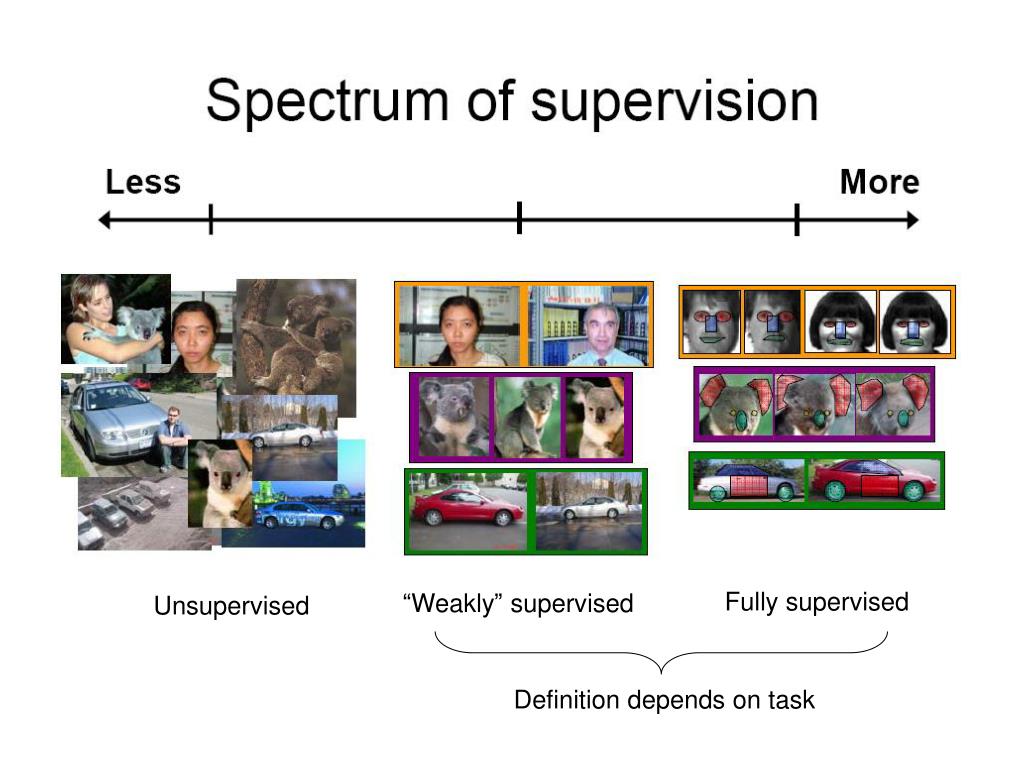 Spectrum of supervision

Less

More

Unsupervised

“Weakly” supervised

Fully supervised

Definition depends on task